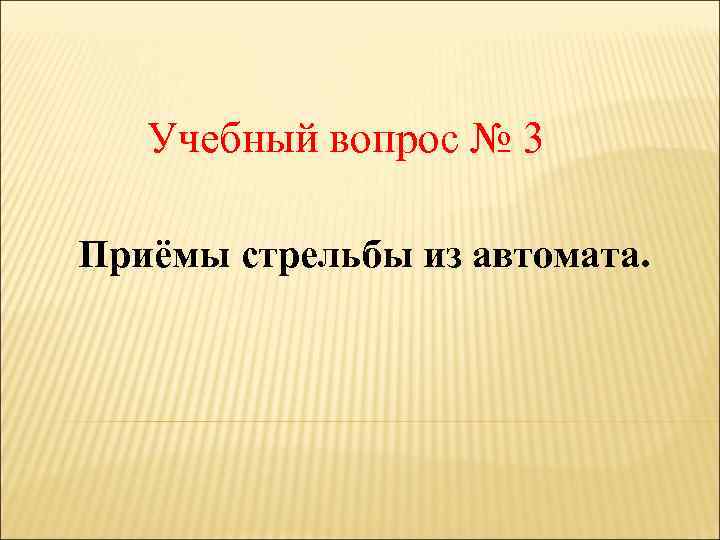 Учебный вопрос № 3

Приёмы стрельбы из автомата.